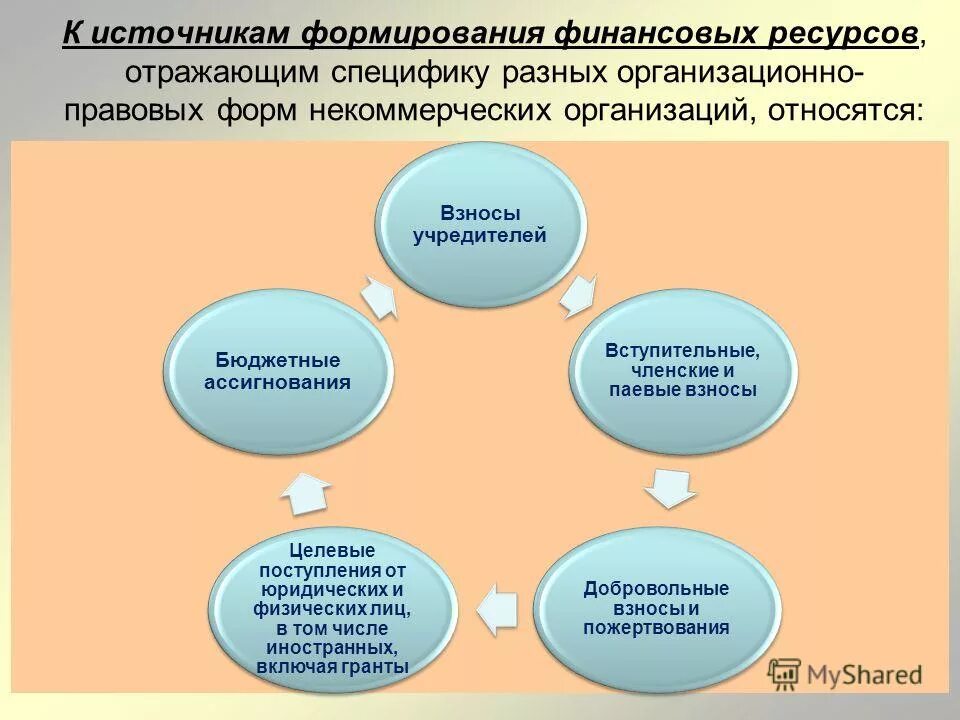 К источникам формирования финансовых ресурсов, отражающим специфику разных организационно-правовых форм некоммерческих организаций, относятся:

Взносы учредителей

Вступительные, членские и паевые взносы

Добровольные взносы и пожертвования

Целевые поступления от юридических и физических лиц, в том числе иностранных, включая гранты

Бюджетные ассигнования

MyShared